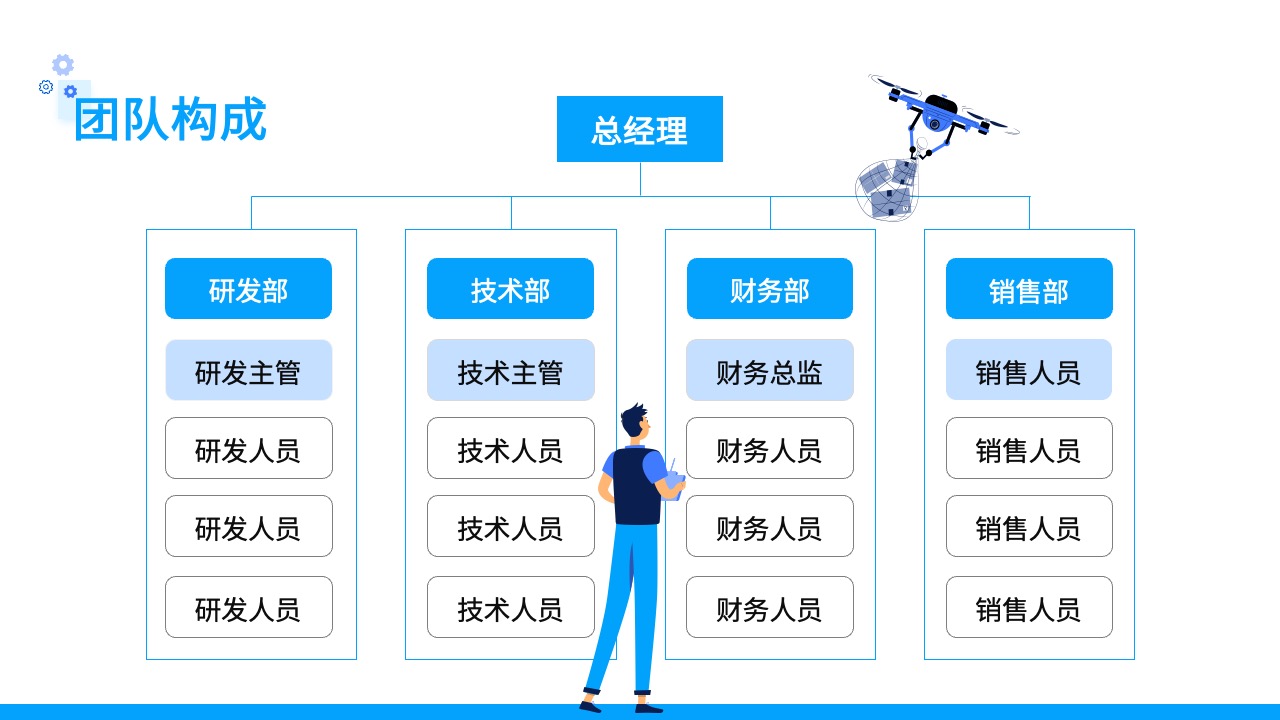 团队构成

总经理

研发部
研发主管
研发人员
研发人员
研发人员

技术部
技术主管
技术人员
技术人员
技术人员

财务部
财务总监
财务人员
财务人员
财务人员

销售部
销售人员
销售人员
销售人员
销售人员